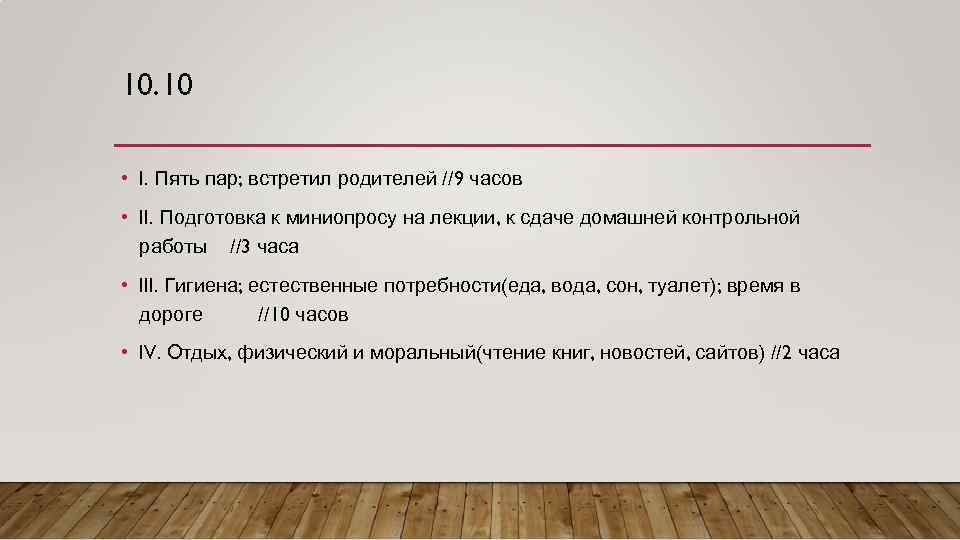 10.10

• I. Пять пар; встретил родителей //9 часов

• II. Подготовка к миниопросу на лекции, к сдаче домашней контрольной работы //3 часа

• III. Гигиена; естественные потребности(еда, вода, сон, туалет); время в дороге //10 часов

• IV. Отдых, физический и моральный(чтение книг, новостей, сайтов) //2 часа